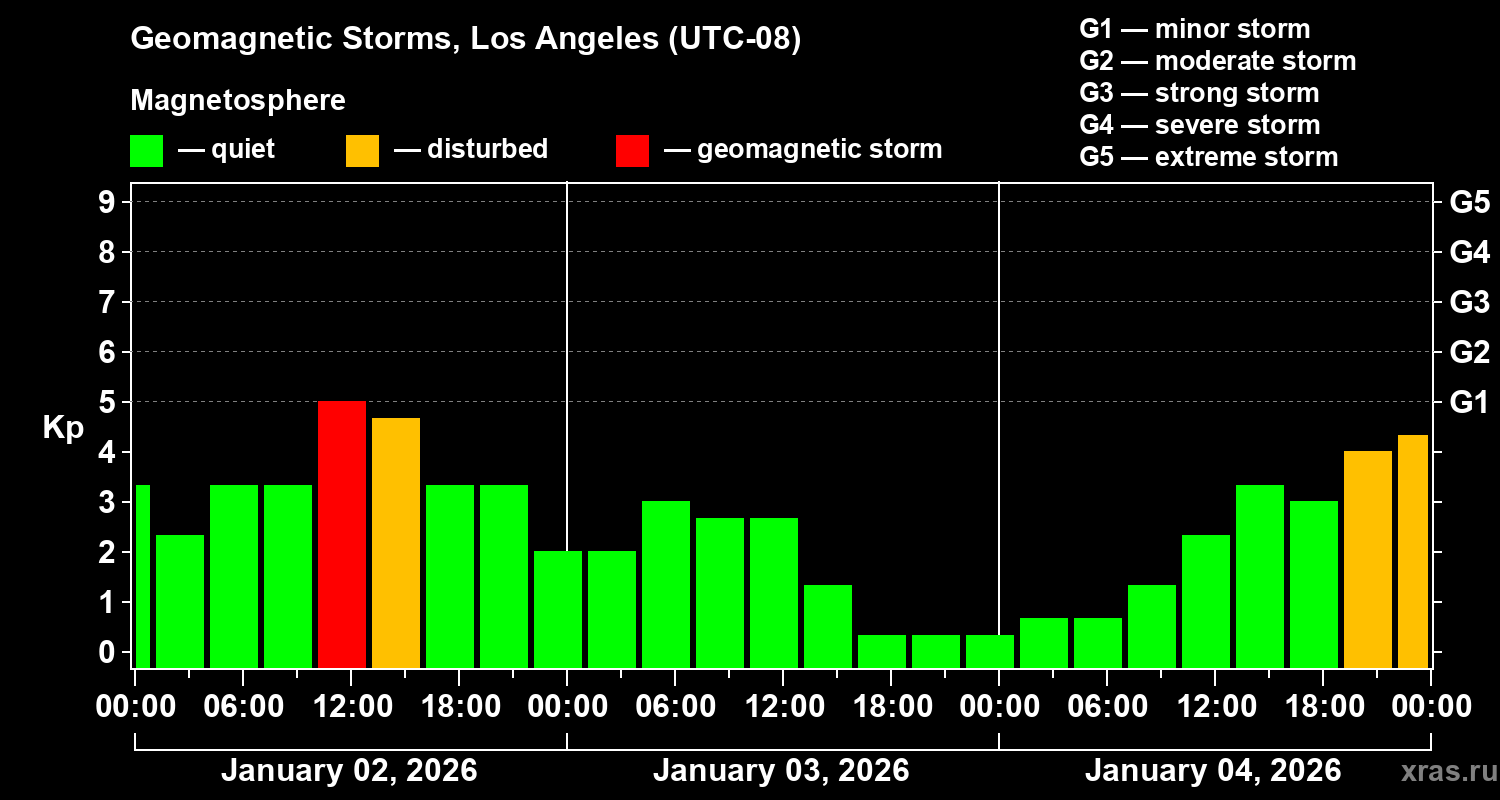 Geomagnetic Storms, Los Angeles (UTC-08)

Magnetosphere

— quiet — disturbed — geomagnetic storm

G1 — minor storm
G2 — moderate storm
G3 — strong storm
G4 — severe storm
G5 — extreme storm

Kp

9
8
7
6
5
4
3
2
1
0

G5
G4
G3
G2
G1

00:00 06:00 12:00 18:00 00:00 06:00 12:00 18:00 00:00 06:00 12:00 18:00 00:00

January 02, 2026
January 03, 2026
January 04, 2026

xras.ru